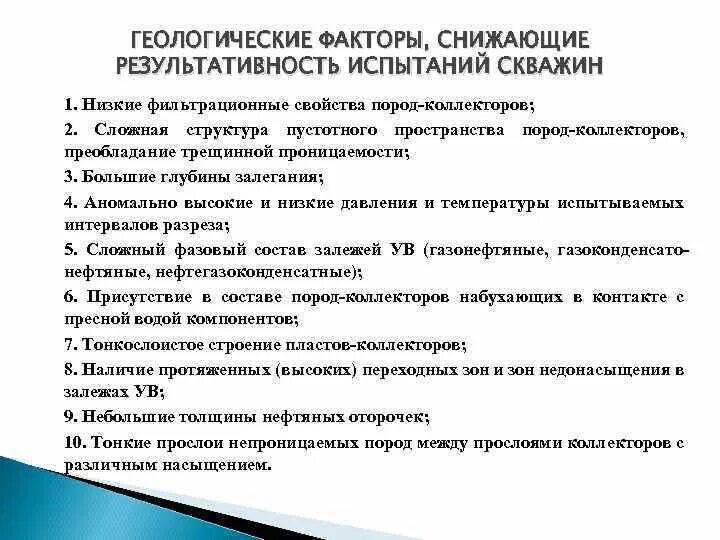 ГЕОЛОГИЧЕСКИЕ ФАКТОРЫ, СНИЖАЮЩИЕ РЕЗУЛЬТАТИВНОСТЬ ИСПЫТАНИЙ СКВАЖИН

1. Низкие фильтрационные свойства пород-коллекторов;

2. Сложная структура пустотного пространства пород-коллекторов, преобладание трещинной проницаемости;

3. Большие глубины залегания;

4. Аномально высокие и низкие давления и температуры испытываемых интервалов разреза;

5. Сложный фазовый состав залежей УВ (газонефтяные, газоконденсато-нефтяные, нефтегазоконденсатные);

6. Присутствие в составе пород-коллекторов набухающих в контакте с пресной водой компонентов;

7. Тонкослоистое строение пластов-коллекторов;

8. Наличие протяженных (высоких) переходных зон и зон недонасыщения в залежах УВ;

9. Небольшие толщины нефтяных оторочек;

10. Тонкие прослои непроницаемых пород между прослоями коллекторов с различным насыщением.